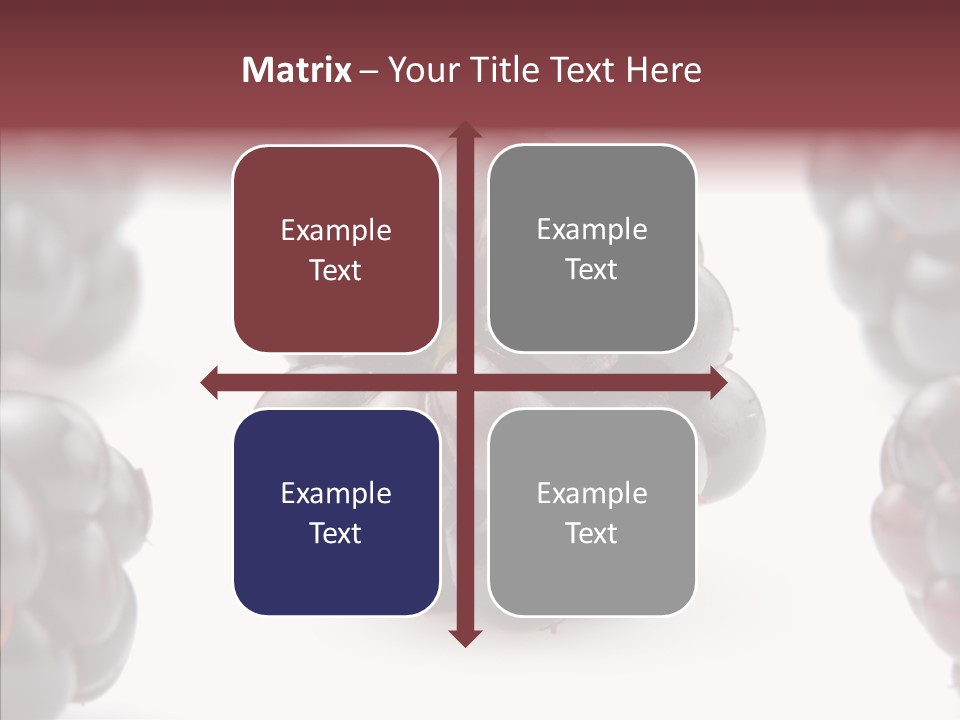 Matrix – Your Title Text Here

Example Text

Example Text

Example Text

Example Text